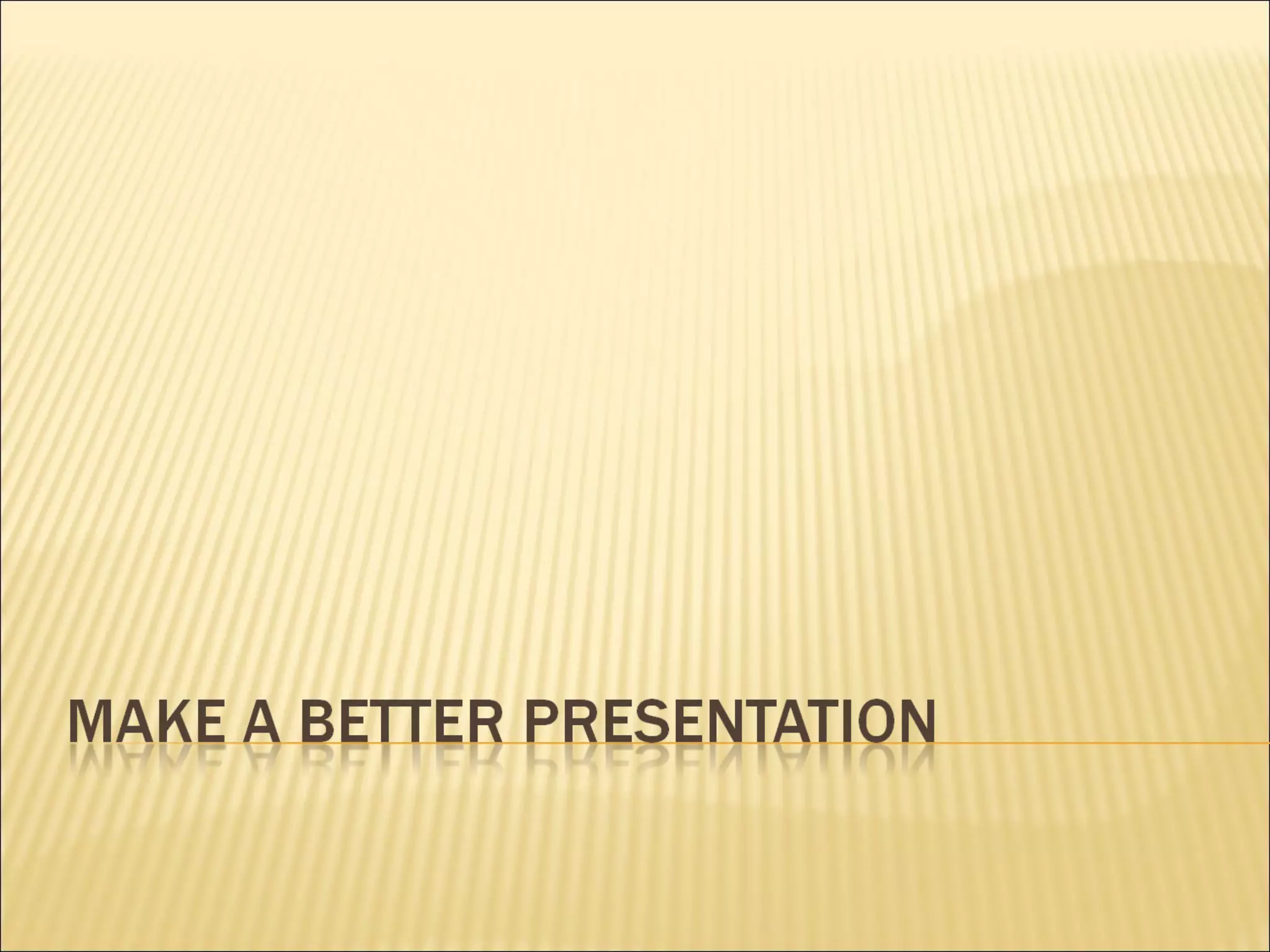 MAKE A BETTER PRESENTATION